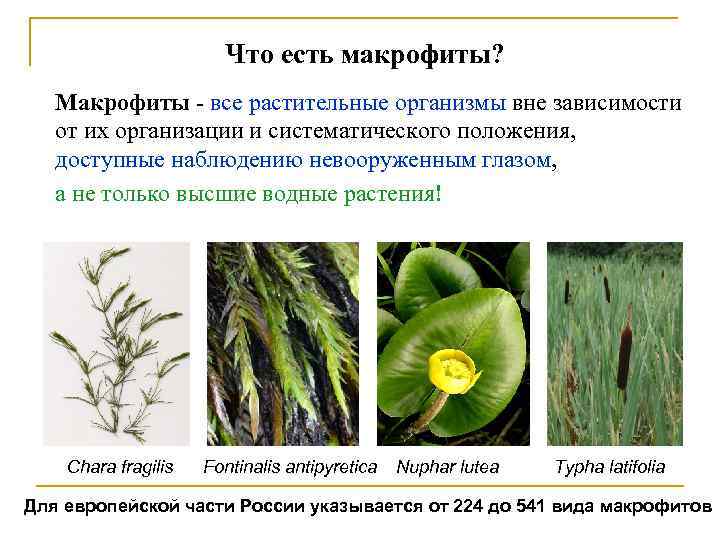 Что есть макрофиты?

Макрофиты - все растительные организмы вне зависимости от их организации и систематического положения, доступные наблюдению невооруженным глазом,

а не только высшие водные растения!

Chara fragilis

Fontinalis antipyretica

Nuphar lutea

Typha latifolia

Для европейской части России указывается от 224 до 541 вида макрофитов